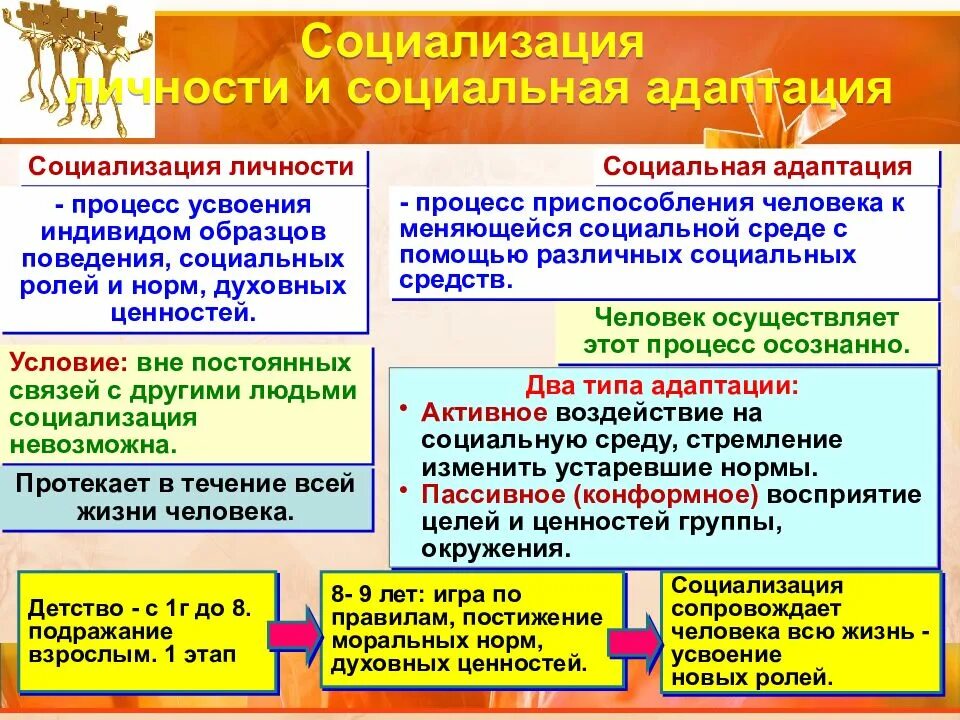 Социализация личности и социальная адаптация

Социализация личности

- процесс усвоения индивидом образцов поведения, социальных ролей и норм, духовных ценностей.

Условие: вне постоянных связей с другими людьми социализация невозможна.

Протекает в течение всей жизни человека.

Социальная адаптация

- процесс приспособления человека к меняющейся социальной среде с помощью различных социальных средств.

Человек осуществляет этот процесс осознанно.

Два типа адаптации:

• Активное воздействие на социальную среду, стремление изменить устаревшие нормы.

• Пассивное (конформное) восприятие целей и ценностей группы, окружения.

Детство - с 1г до 8. подражание взрослым. 1 этап

8- 9 лет: игра по правилам, постижение моральных норм, духовных ценностей.

Социализация сопровождает человека всю жизнь - усвоение новых ролей.